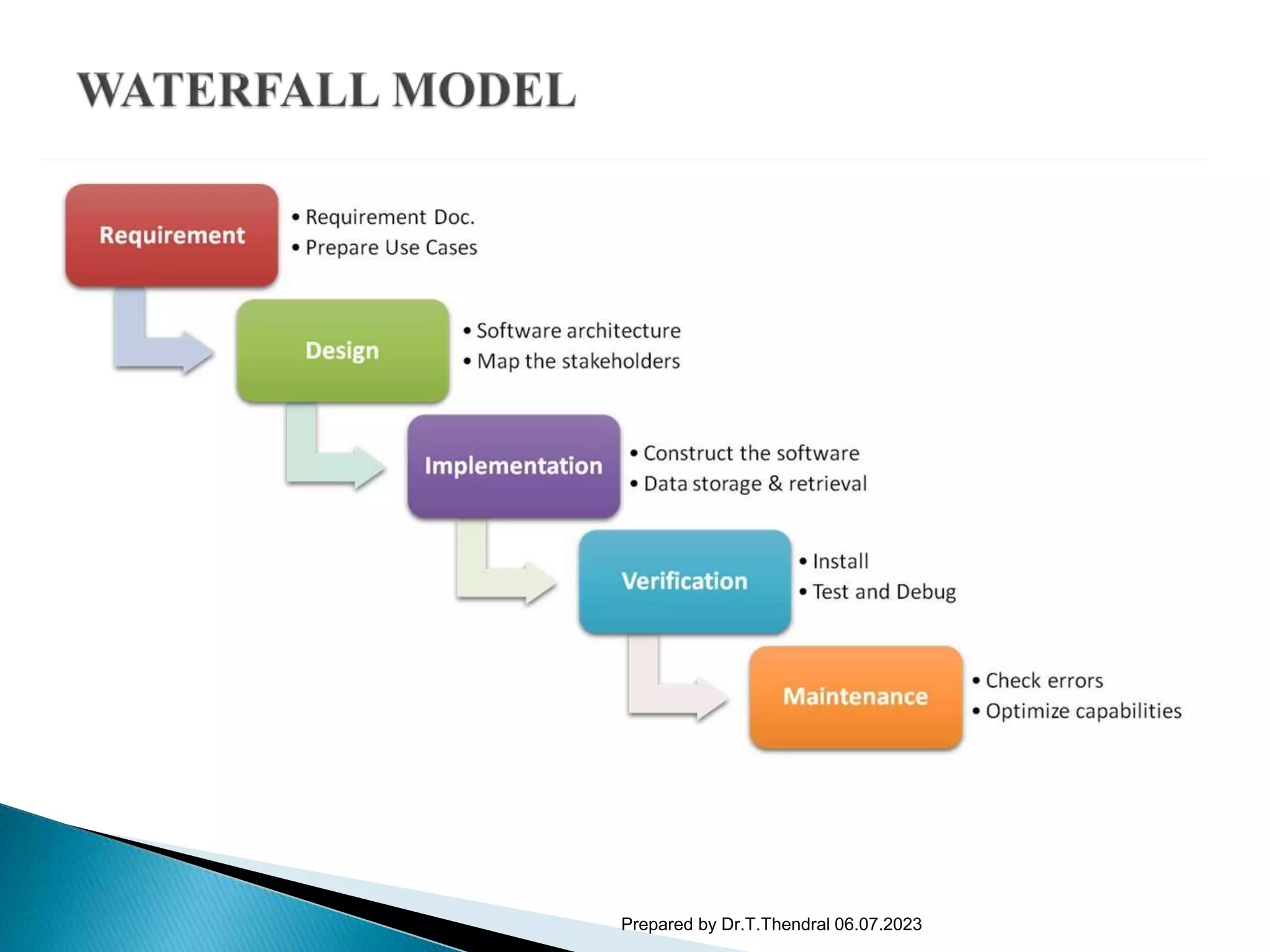 WATERFALL MODEL

Requirement
• Requirement Doc.
• Prepare Use Cases

Design
• Software architecture
• Map the stakeholders

Implementation
• Construct the software
• Data storage & retrieval

Verification
• Install
• Test and Debug

Maintenance
• Check errors
• Optimize capabilities

Prepared by Dr.T.Thendral 06.07.2023